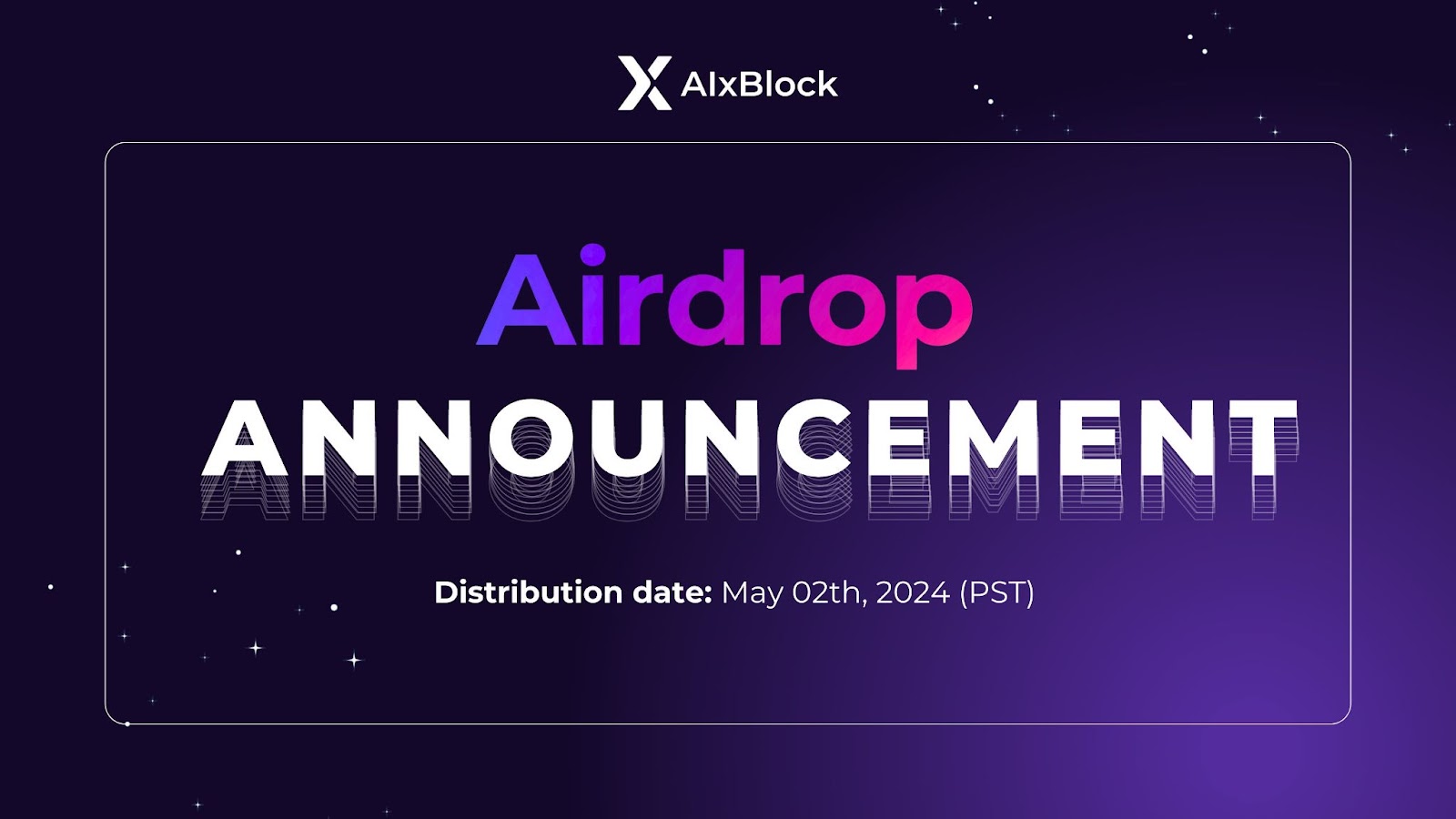 AIxBlock

Airdrop

ANNOUNCEMENT

Distribution date: May 02th, 2024 (PST)